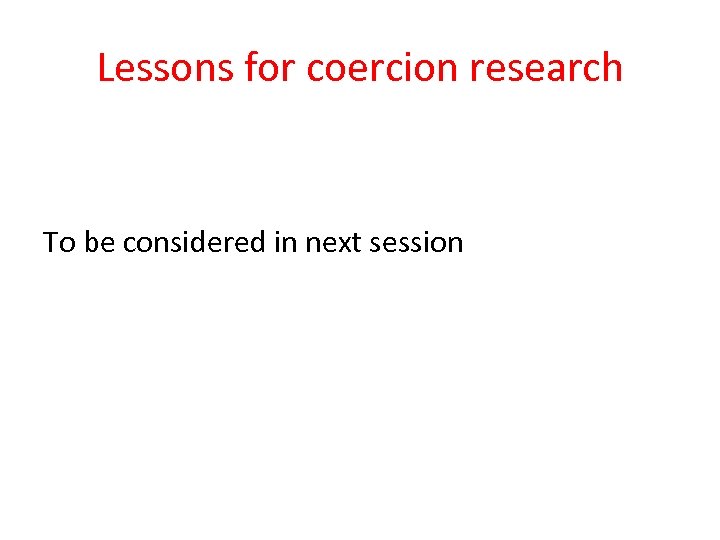 Lessons for coercion research

To be considered in next session